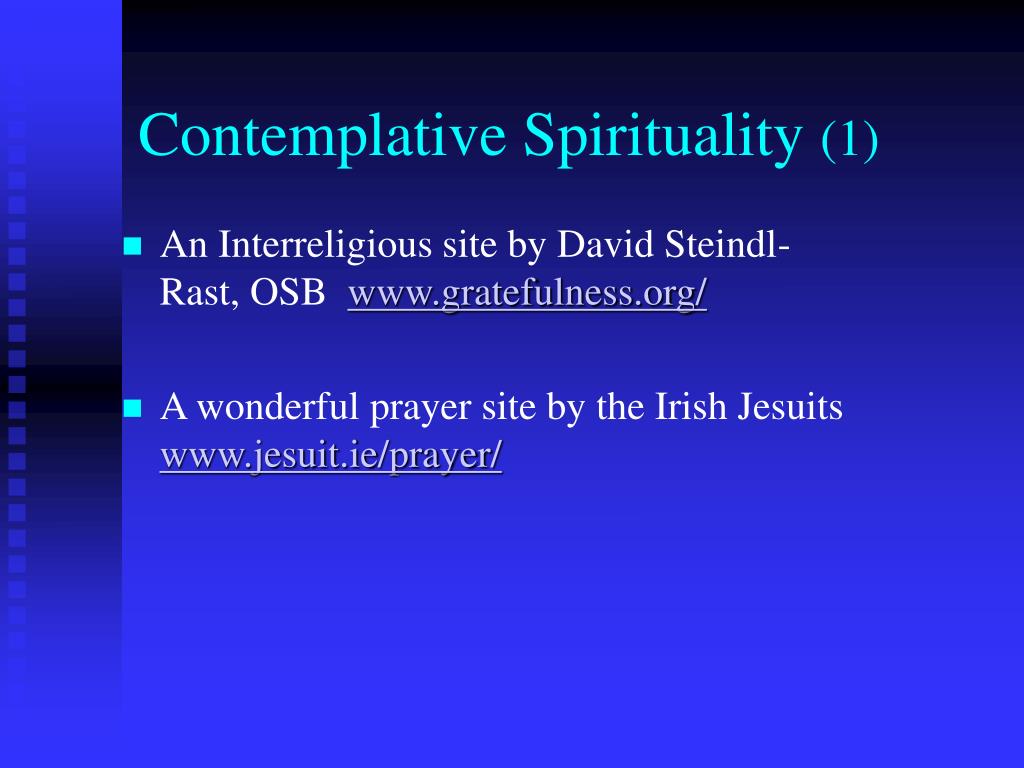 Contemplative Spirituality (1)

An Interreligious site by David Steindl-Rast, OSB www.gratefulness.org/

A wonderful prayer site by the Irish Jesuits www.jesuit.ie/prayer/